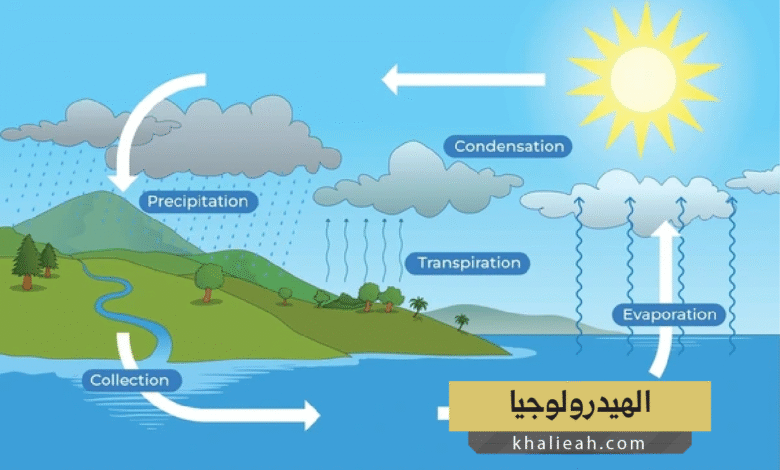 Condensation

Precipitation

Transpiration

Evaporation

Collection

الهيدرولوجيا

khalieah.com